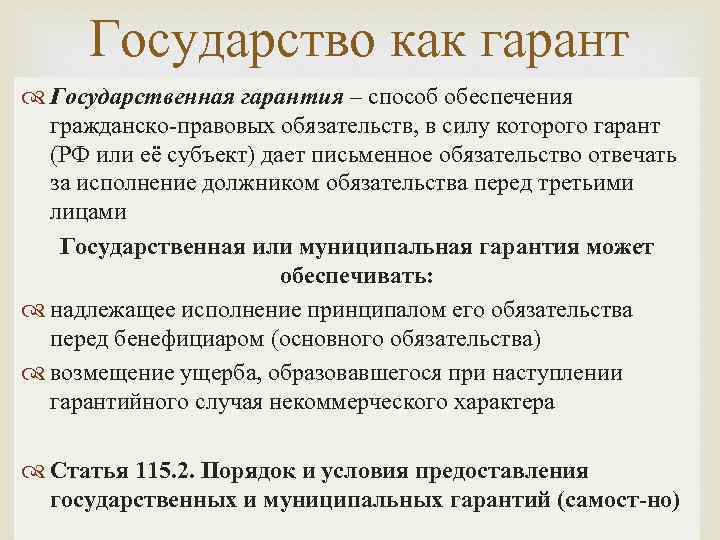 Государство как гарант

Государственная гарантия – способ обеспечения гражданско-правовых обязательств, в силу которого гарант (РФ или её субъект) дает письменное обязательство отвечать за исполнение должником обязательства перед третьими лицами

Государственная или муниципальная гарантия может обеспечивать:

надлежащее исполнение принципалом его обязательства перед бенефициаром (основного обязательства)

возмещение ущерба, образовавшегося при наступлении гарантийного случая некоммерческого характера

Статья 115.2. Порядок и условия предоставления государственных и муниципальных гарантий (самост-но)